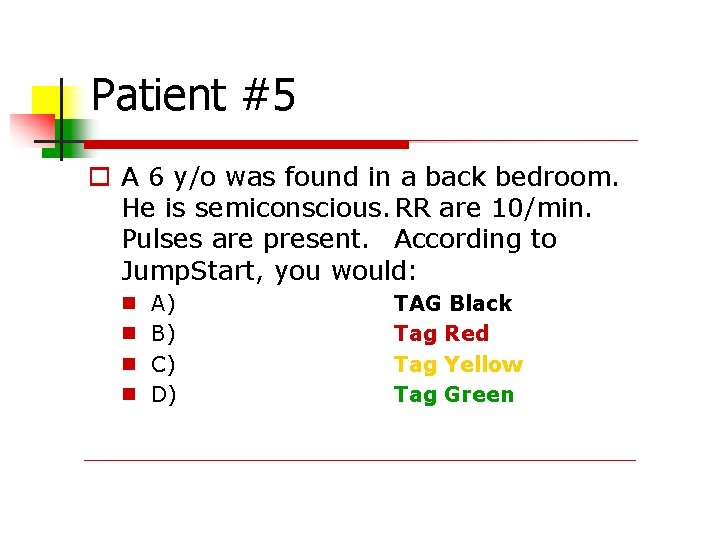 Patient #5

A 6 y/o was found in a back bedroom. He is semiconscious. RR are 10/min. Pulses are present. According to JumpStart, you would:

A) TAG Black
B) Tag Red
C) Tag Yellow
D) Tag Green